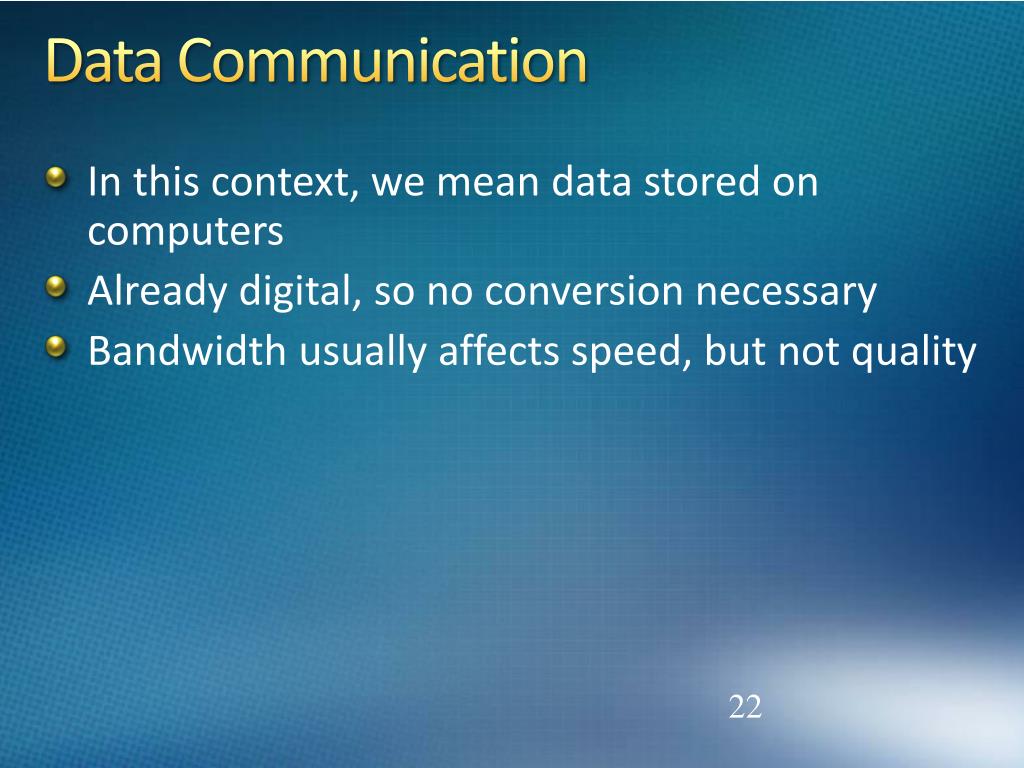 Data Communication

In this context, we mean data stored on computers

Already digital, so no conversion necessary

Bandwidth usually affects speed, but not quality

22